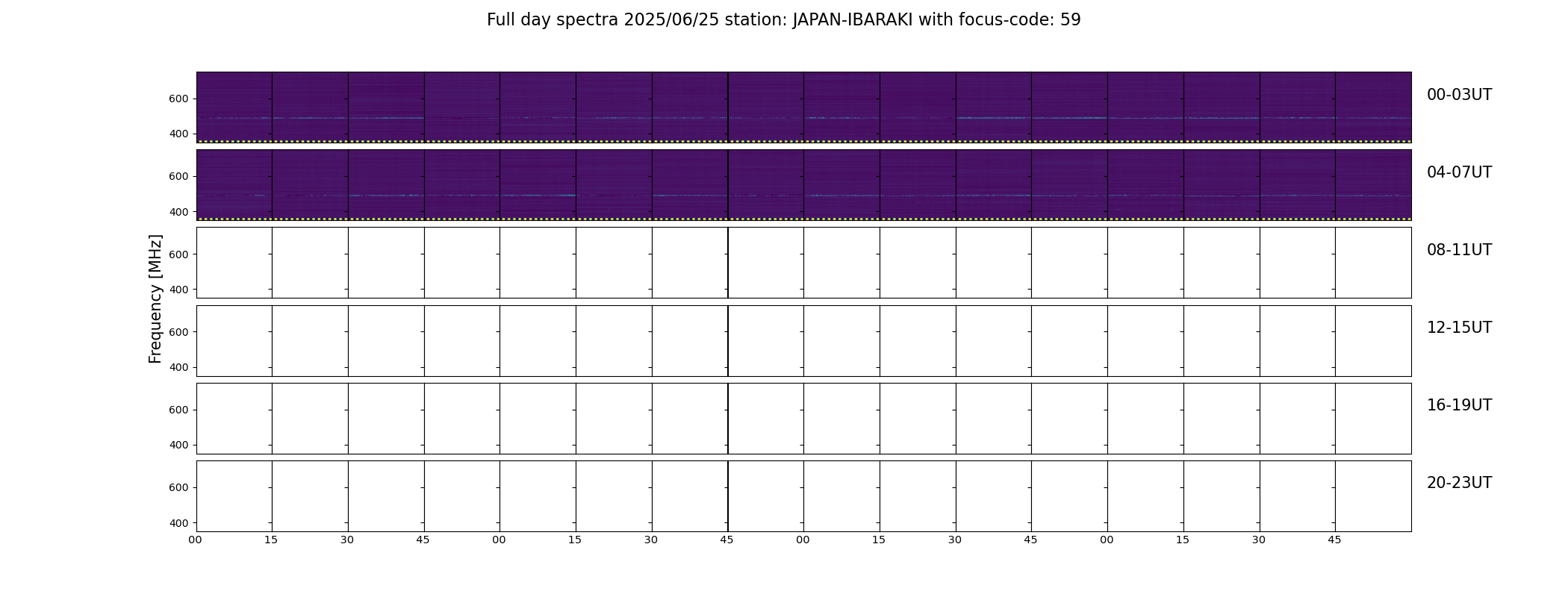 Full day spectra 2025/06/25 station: JAPAN-IBARAKI with focus-code: 59

Frequency [MHz]

600
400
00-03UT

600
400
04-07UT

600
400
08-11UT

600
400
12-15UT

600
400
16-19UT

600
400
20-23UT

00 15 30 45 00 15 30 45 00 15 30 45 00 15 30 45